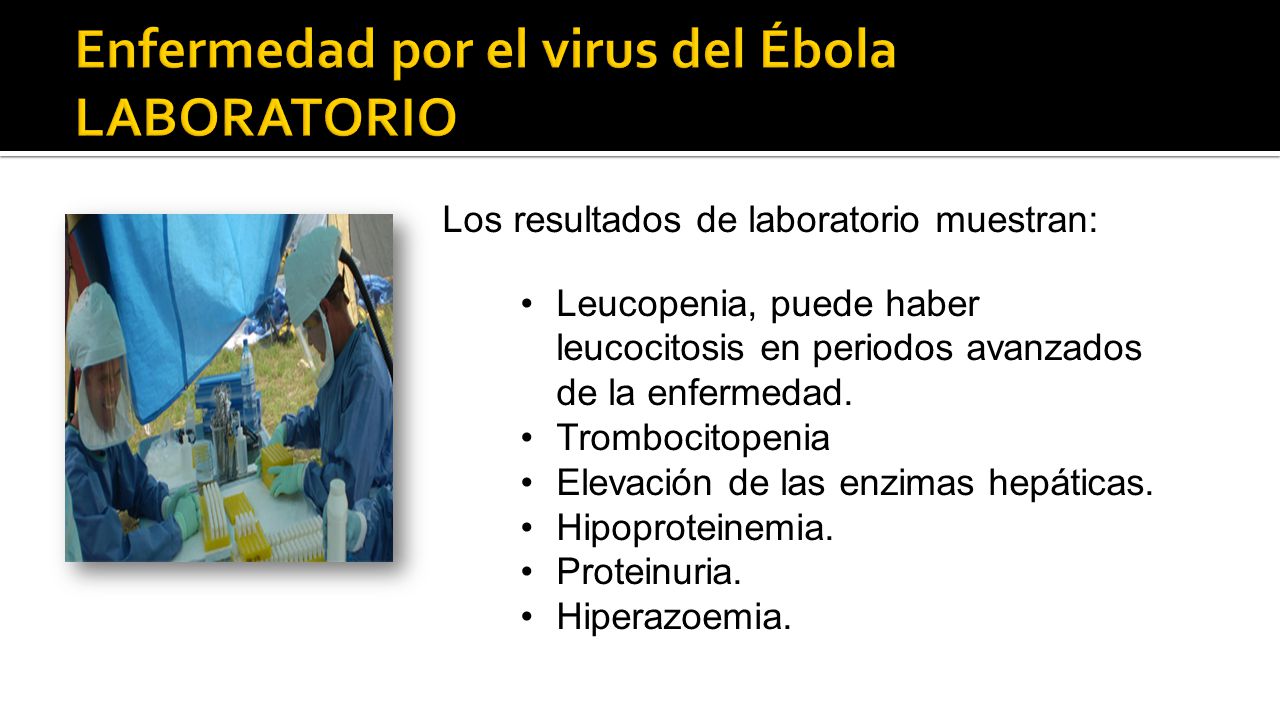 Enfermedad por el virus del Ébola
LABORATORIO

Los resultados de laboratorio muestran:

• Leucopenia, puede haber leucocitosis en periodos avanzados de la enfermedad.
• Trombocitopenia
• Elevación de las enzimas hepáticas.
• Hipoproteinemia.
• Proteinuria.
• Hiperazoemia.